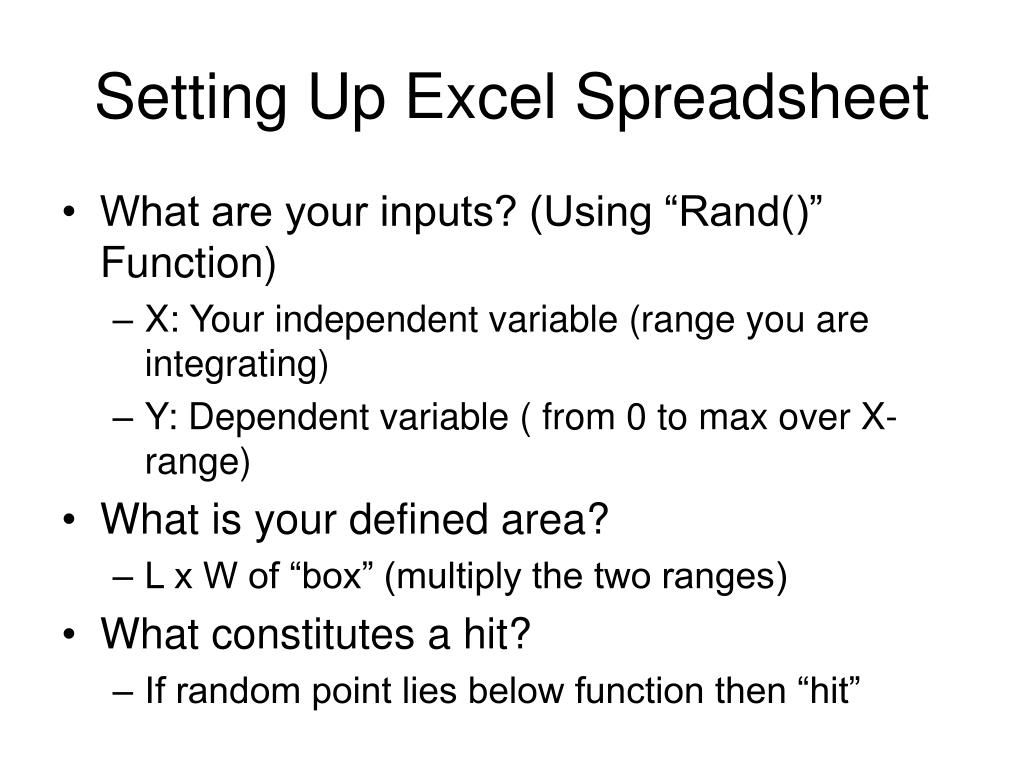 Setting Up Excel Spreadsheet

• What are your inputs? (Using “Rand()” Function)
– X: Your independent variable (range you are integrating)
– Y: Dependent variable ( from 0 to max over X-range)

• What is your defined area?
– L x W of “box” (multiply the two ranges)

• What constitutes a hit?
– If random point lies below function then “hit”